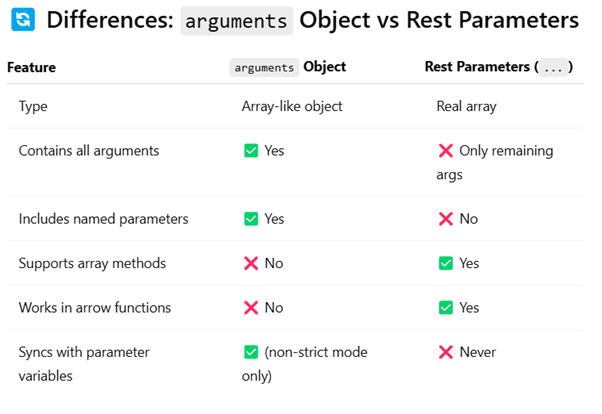 🔄 Differences: arguments Object vs Rest Parameters

| Feature | arguments Object | Rest Parameters (...) |
|---|---|---|
| Type | Array-like object | Real array |
| Contains all arguments | ✅ Yes | ❌ Only remaining args |
| Includes named parameters | ✅ Yes | ❌ No |
| Supports array methods | ❌ No | ✅ Yes |
| Works in arrow functions | ❌ No | ✅ Yes |
| Syncs with parameter variables | ✅ (non-strict mode only) | ❌ Never |